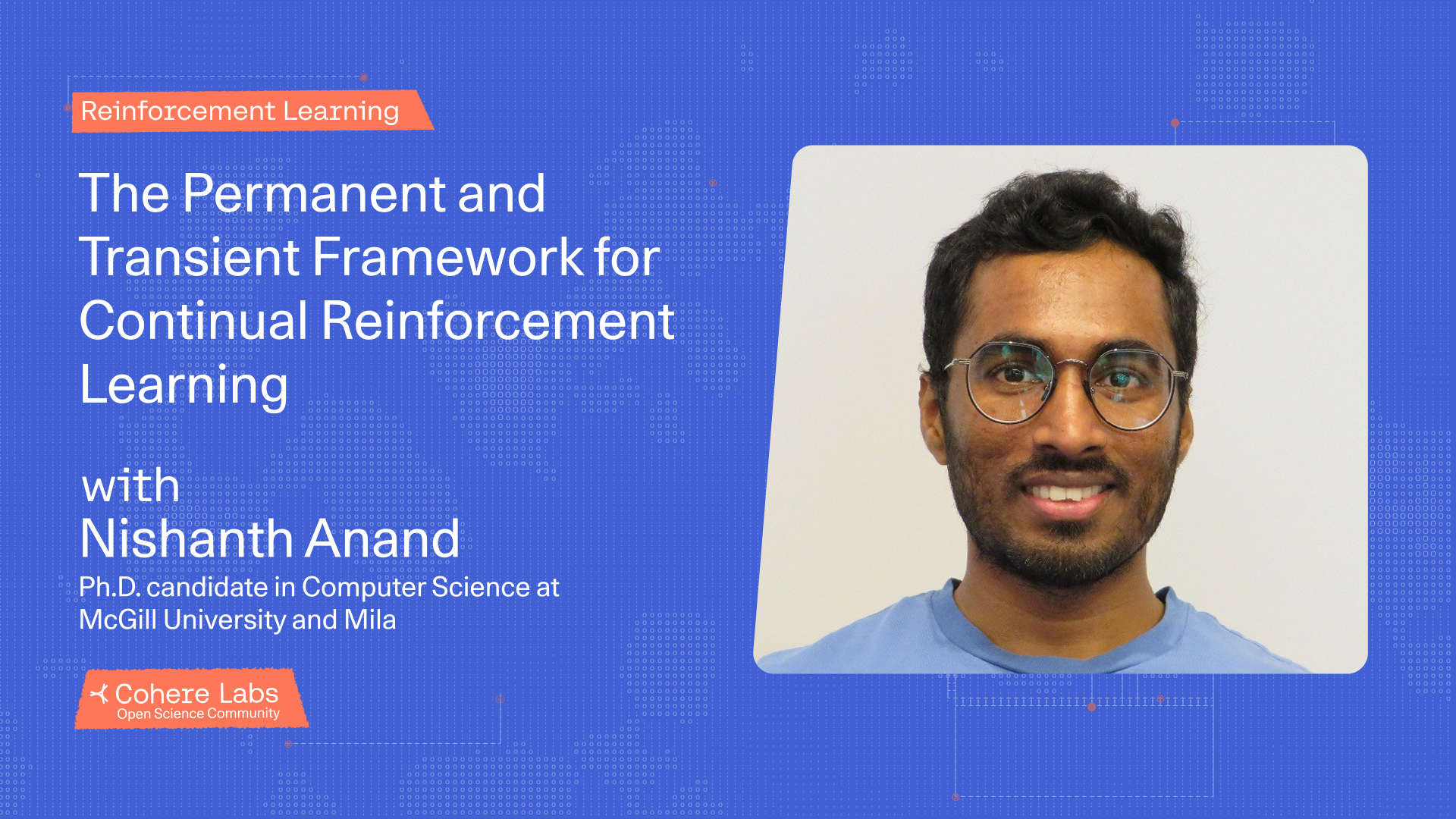 Reinforcement Learning

The Permanent and Transient Framework for Continual Reinforcement Learning

with
Nishanth Anand
Ph.D. candidate in Computer Science at McGill University and Mila

Cohere Labs
Open Science Community